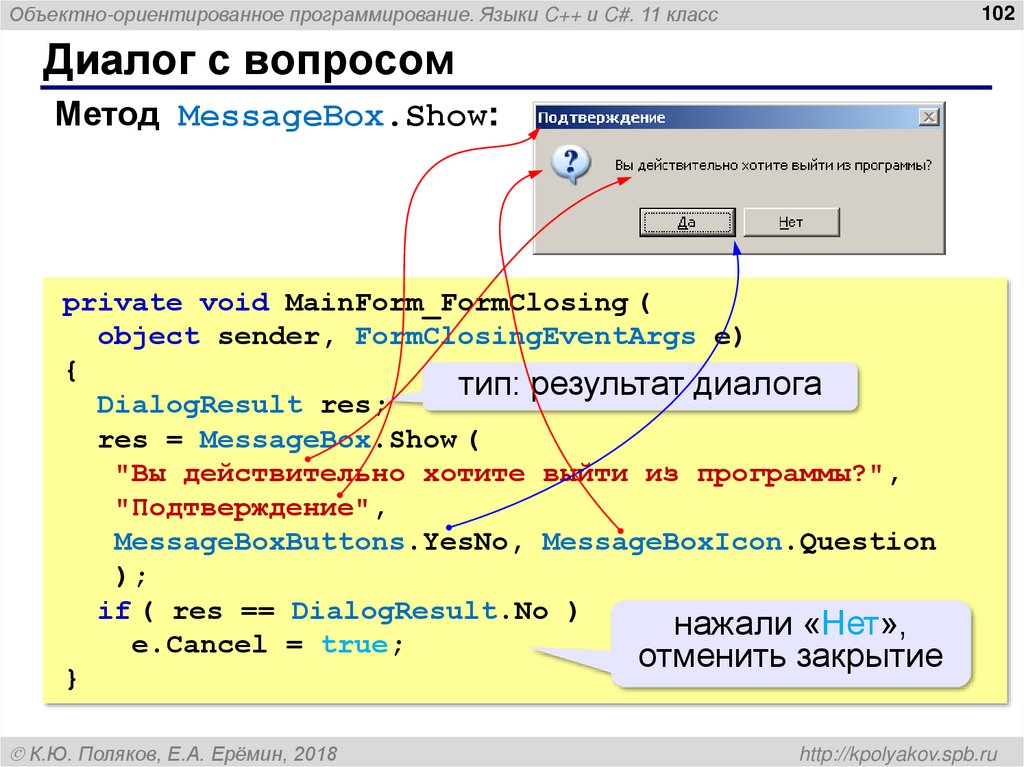 Объектно-ориентированное программирование. Языки C++ и C#. 11 класс

102

Диалог с вопросом

Метод MessageBox.Show:

Подтверждение

Вы действительно хотите выйти из программы?

Да

Нет

private void MainForm_FormClosing (
  object sender, FormClosingEventArgs e)
{
  DialogResult res;
  res = MessageBox.Show (
   "Вы действительно хотите выйти из программы?",
   "Подтверждение",
   MessageBoxButtons.YesNo, MessageBoxIcon.Question
   );
  if ( res == DialogResult.No )
    e.Cancel = true;
}

тип: результат диалога

нажали «Нет», отменить закрытие

© К.Ю. Поляков, Е.А. Ерёмин, 2018

http://kpolyakov.spb.ru